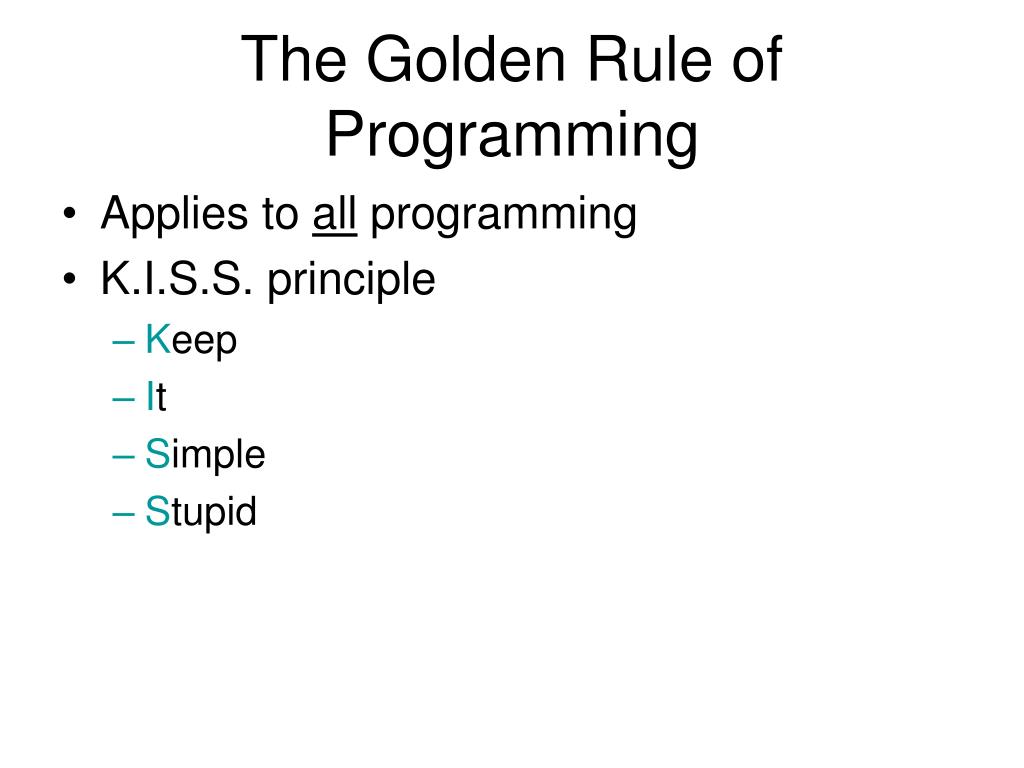 The Golden Rule of Programming

• Applies to all programming
• K.I.S.S. principle
– Keep
– It
– Simple
– Stupid